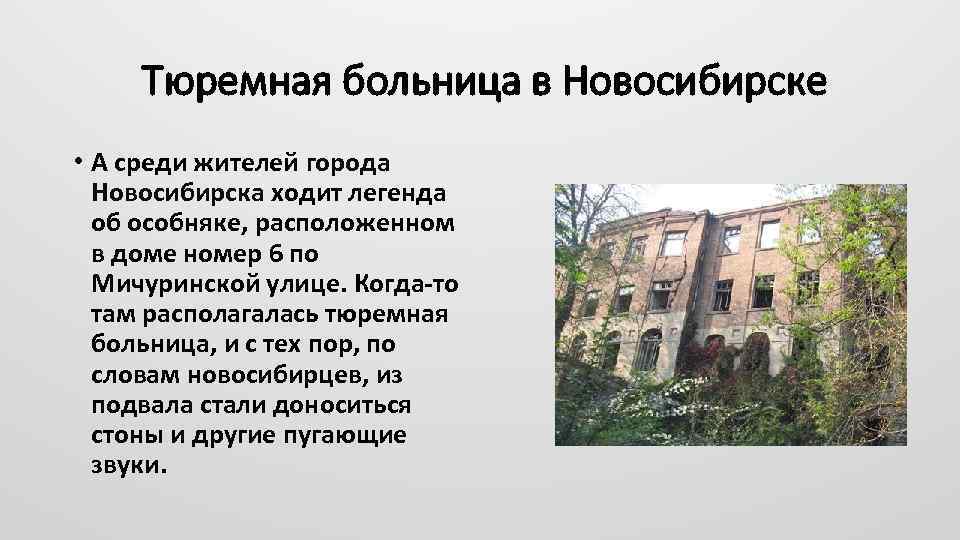 Тюремная больница в Новосибирске

• А среди жителей города Новосибирска ходит легенда об особняке, расположенном в доме номер 6 по Мичуринской улице. Когда-то там располагалась тюремная больница, и с тех пор, по словам новосибирцев, из подвала стали доноситься стоны и другие пугающие звуки.